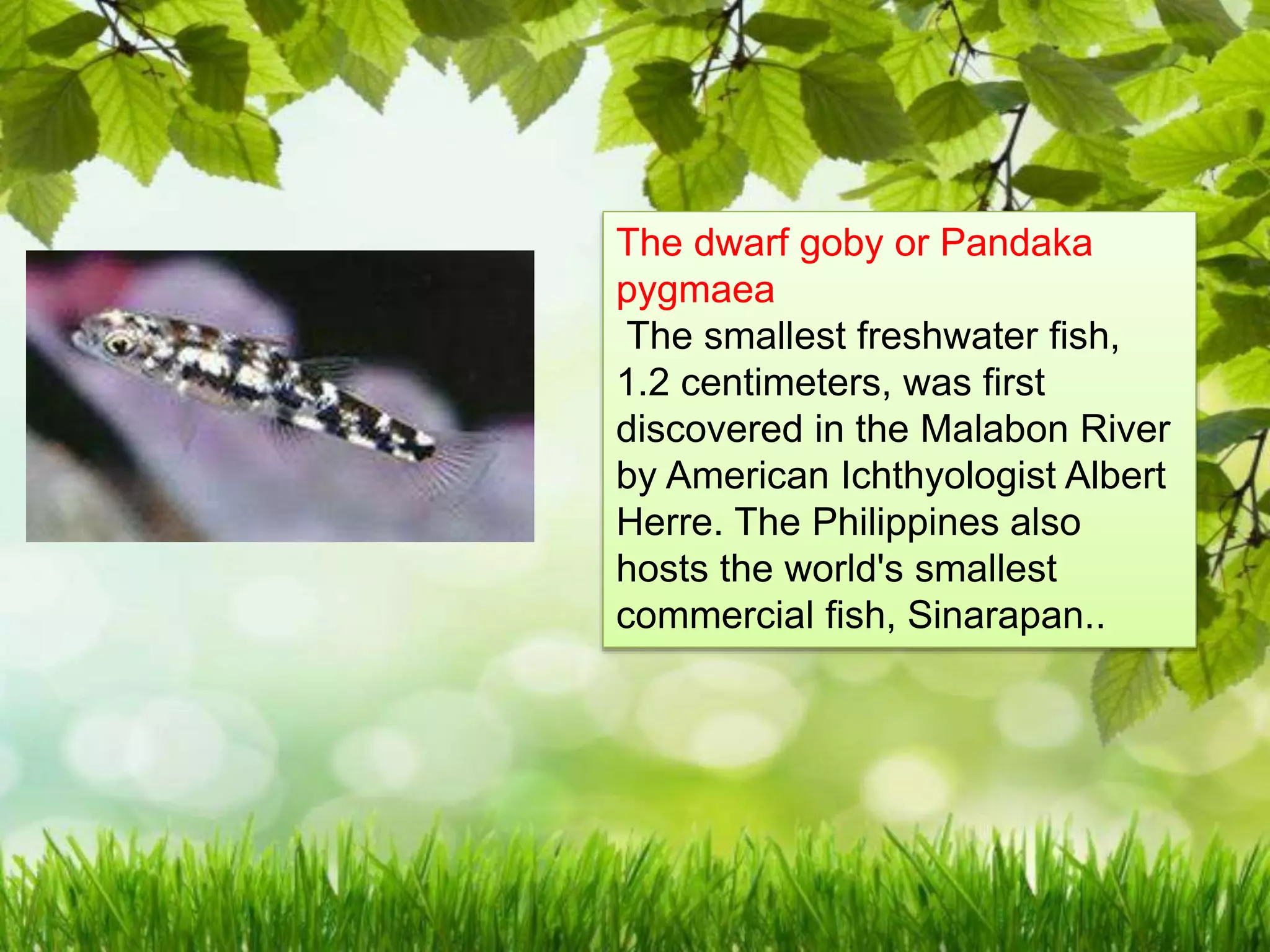 The dwarf goby or Pandaka pygmaea

The smallest freshwater fish, 1.2 centimeters, was first discovered in the Malabon River by American Ichthyologist Albert Herre. The Philippines also hosts the world's smallest commercial fish, Sinarapan..